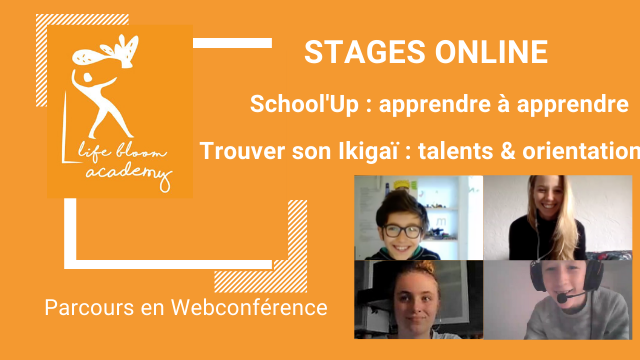 life bloom academy

STAGES ONLINE

School'Up : apprendre à apprendre

Trouver son Ikigaï : talents & orientation

Parcours en Webconférence